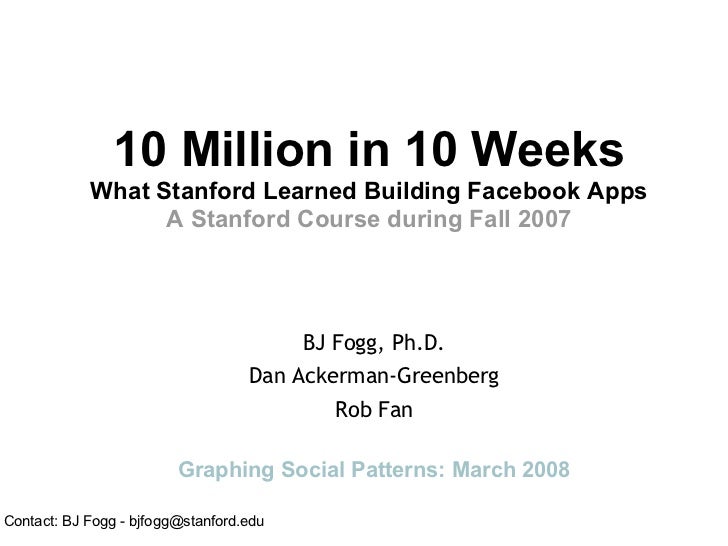 10 Million in 10 Weeks
What Stanford Learned Building Facebook Apps
A Stanford Course during Fall 2007

BJ Fogg, Ph.D.
Dan Ackerman-Greenberg
Rob Fan

Graphing Social Patterns: March 2008

Contact: BJ Fogg - bjfogg@stanford.edu